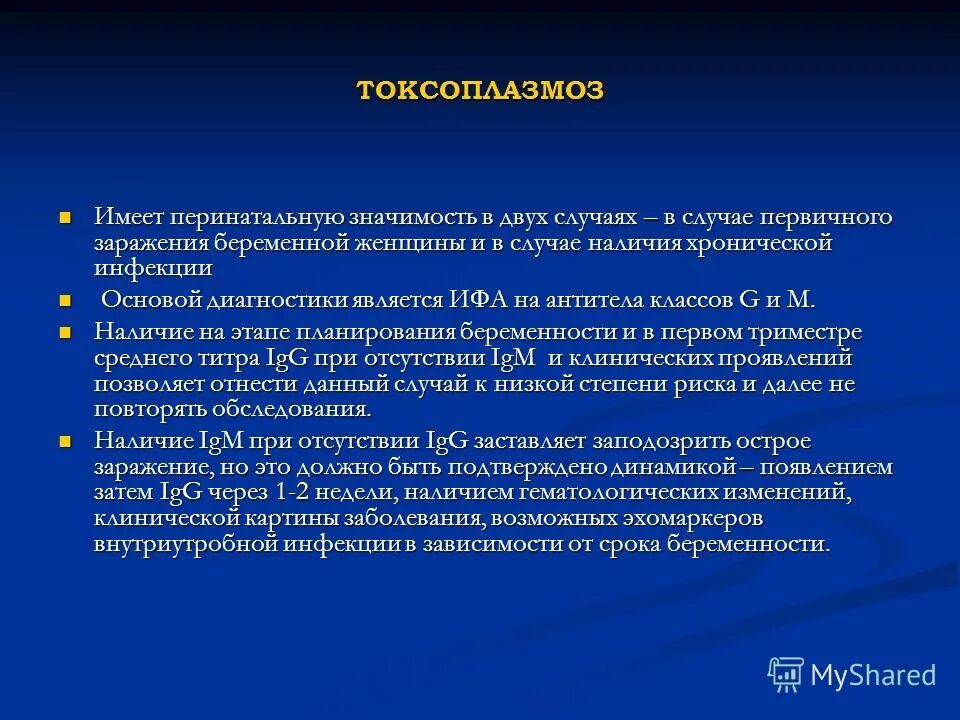 ТОКСОПЛАЗМОЗ

Имеет перинатальную значимость в двух случаях – в случае первичного заражения беременной женщины и в случае наличия хронической инфекции

Основой диагностики является ИФА на антитела классов G и M.

Наличие на этапе планирования беременности и в первом триместре среднего титра IgG при отсутствии IgM и клинических проявлений позволяет отнести данный случай к низкой степени риска и далее не повторять обследования.

Наличие IgM при отсутствии IgG заставляет заподозрить острое заражение, но это должно быть подтверждено динамикой – появлением затем IgG через 1-2 недели, наличием гематологических изменений, клинической картины заболевания, возможных эхомаркеров внутриутробной инфекции в зависимости от срока беременности.

MyShared